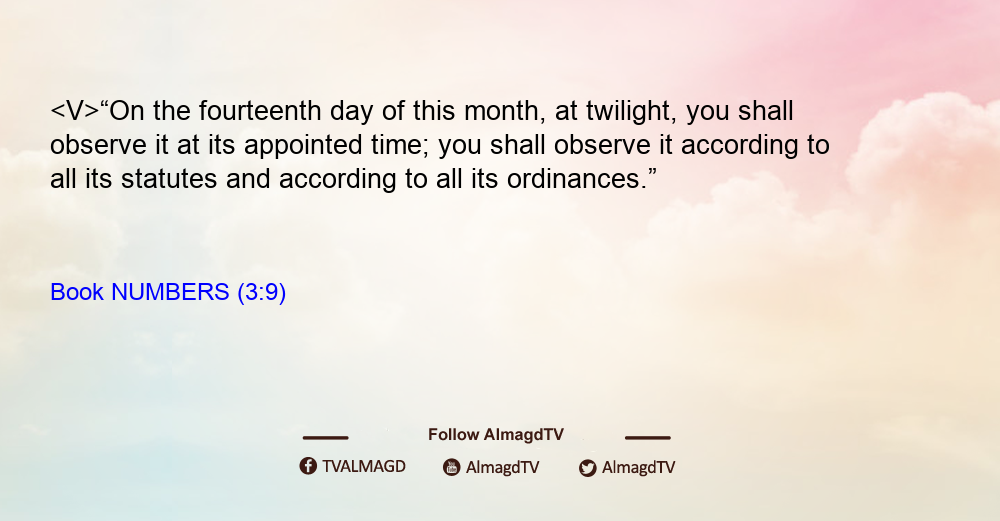 <V>“On the fourteenth day of this month, at twilight, you shall observe it at its appointed time; you shall observe it according to all its statutes and according to all its ordinances.”

Book NUMBERS (3:9)

Follow AlmagdTV

TVALMAGD AlmagdTV AlmagdTV